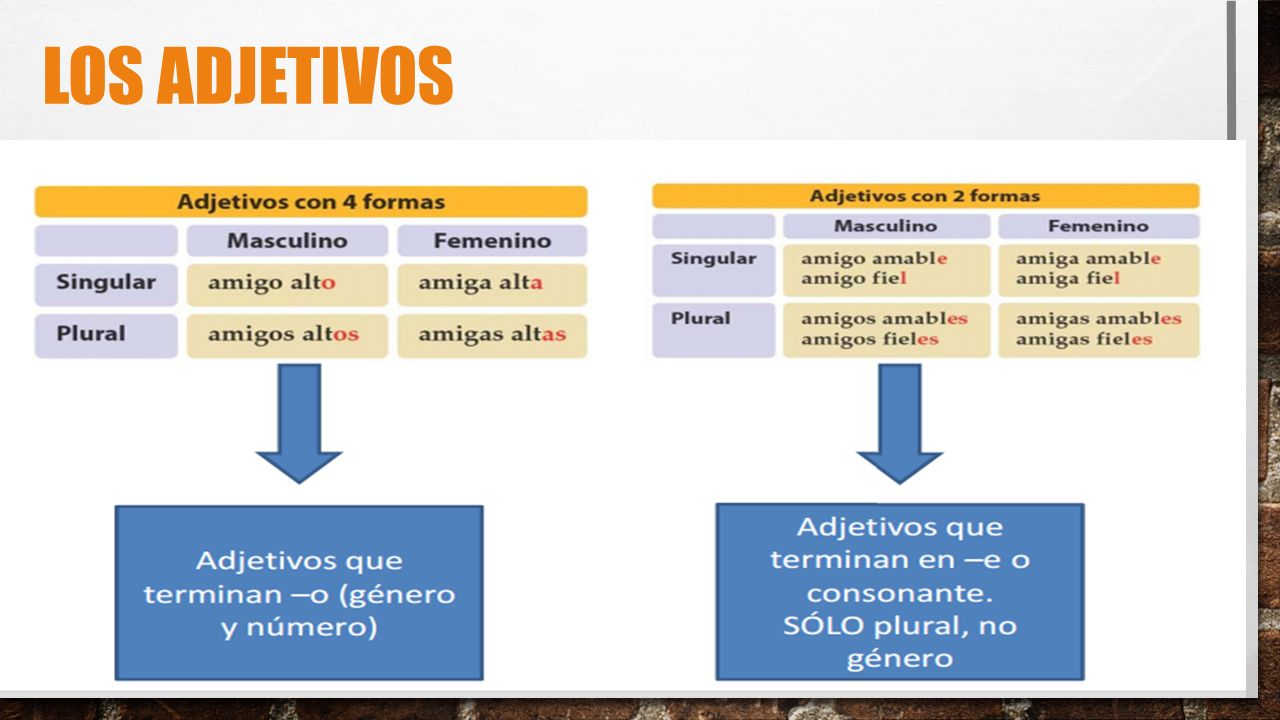 LOS ADJETIVOS

Adjetivos con 4 formas

| | Masculino | Femenino |
|---|---|---|
| Singular | amigo alto | amiga alta |
| Plural | amigos altos | amigas altas |

Adjetivos que terminan –o (género y número)

Adjetivos con 2 formas

| | Masculino | Femenino |
|---|---|---|
| Singular | amigo amable amigo fiel | amiga amable amiga fiel |
| Plural | amigos amables amigos fieles | amigas amables amigas fieles |

Adjetivos que terminan en –e o consonante. SÓLO plural, no género